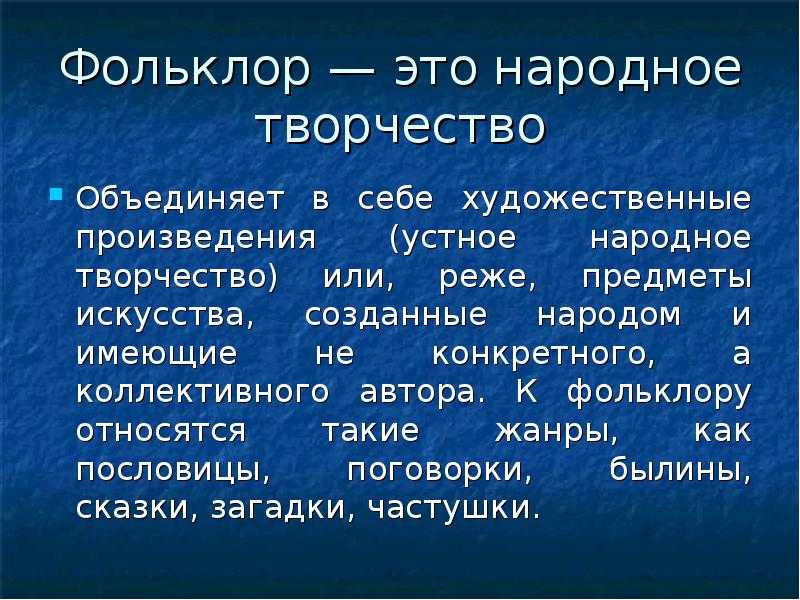 Фольклор — это народное творчество

Объединяет в себе художественные произведения (устное народное творчество) или, реже, предметы искусства, созданные народом и имеющие не конкретного, а коллективного автора. К фольклору относятся такие жанры, как пословицы, поговорки, былины, сказки, загадки, частушки.